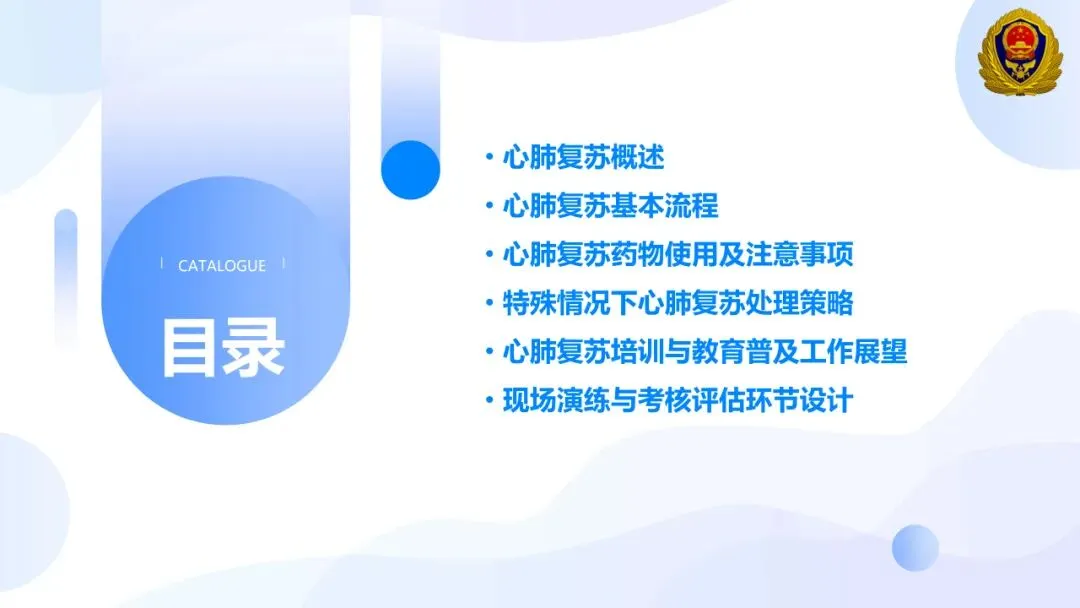 CATALOGUE

目录

• 心肺复苏概述
• 心肺复苏基本流程
• 心肺复苏药物使用及注意事项
• 特殊情况下心肺复苏处理策略
• 心肺复苏培训与教育普及工作展望
• 现场演练与考核评估环节设计